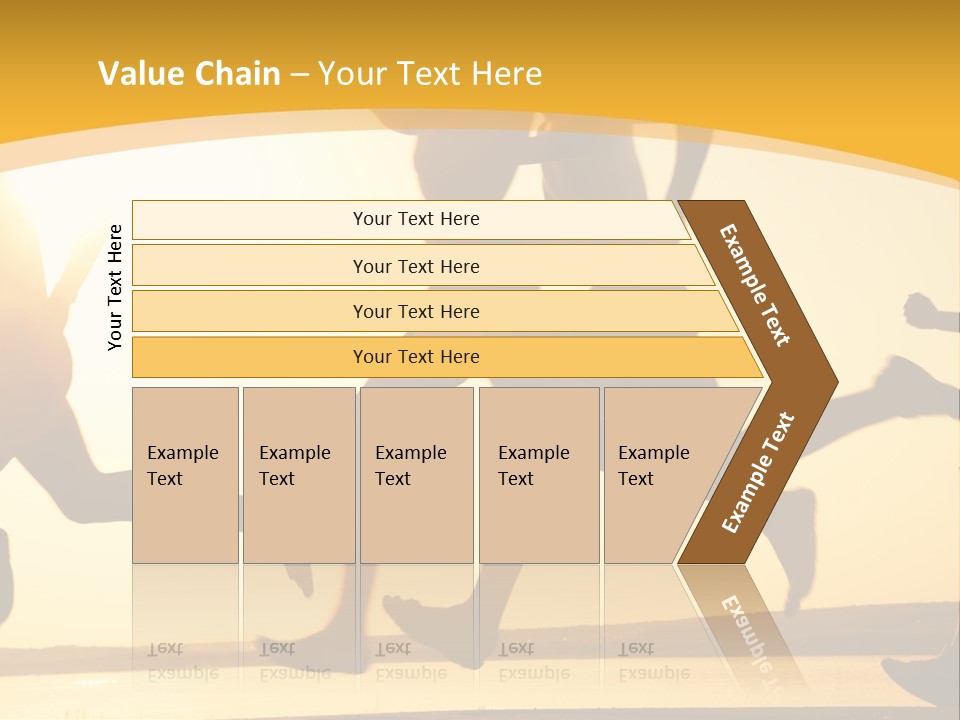 Value Chain – Your Text Here

Your Text Here

Your Text Here

Your Text Here

Your Text Here

Your Text Here

Example Text

Example Text

Example Text

Example Text

Example Text

Example Text

Example Text